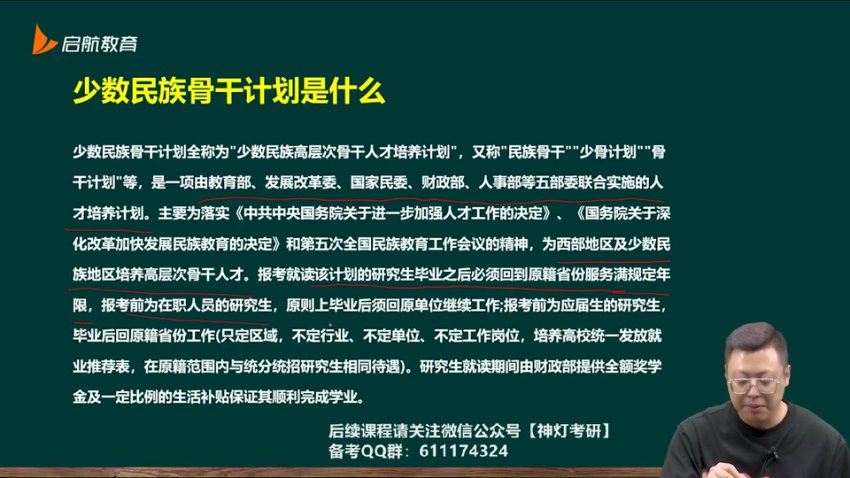 启航教育

少数民族骨干计划是什么

少数民族骨干计划全称为"少数民族高层次骨干人才培养计划"，又称"民族骨干""少骨计划""骨干计划"等，是一项由教育部、发展改革委、国家民委、财政部、人事部等五部委联合实施的人才培养计划。主要为落实《中共中央国务院关于进一步加强人才工作的决定》、《国务院关于深化改革加快发展民族教育的决定》和第五次全国民族教育工作会议的精神，为西部地区及少数民族地区培养高层次骨干人才。报考就读该计划的研究生毕业之后必须回到原籍省份服务满规定年限，报考前为在职人员的研究生，原则上毕业后须回原单位继续工作;报考前为应届生的研究生，毕业后回原籍省份工作(只定区域，不定行业、不定单位、不定工作岗位，培养高校统一发放就业推荐表，在原籍范围内与统分统招研究生相同待遇)。研究生就读期间由财政部提供全额奖学金及一定比例的生活补贴保证其顺利完成学业。

后续课程请关注微信公众号【神灯考研】
备考QQ群：611174324